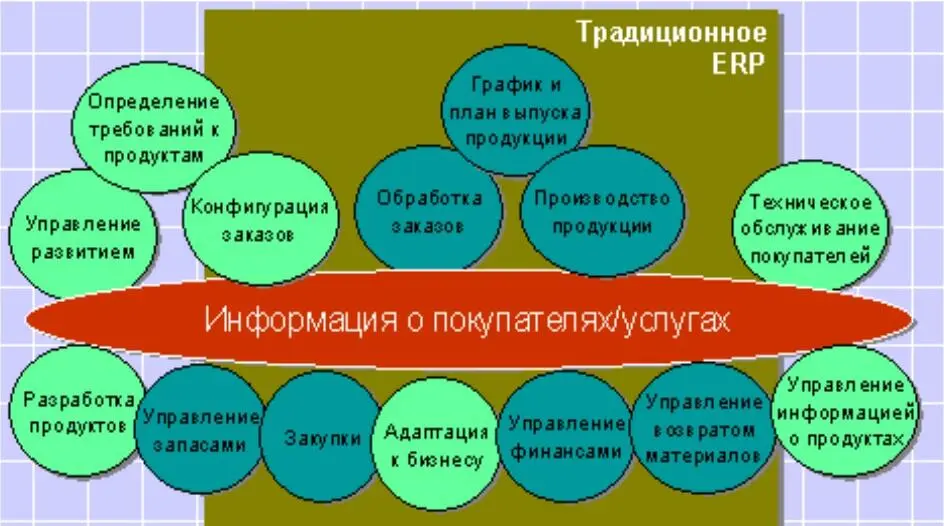 Традиционное ERP

Определение требований к продуктам

График и план выпуска продукции

Управление развитием

Конфигурация заказов

Обработка заказов

Производство продукции

Техническое обслуживание покупателей

Информация о покупателях/услугах

Разработка продуктов

Управление запасами

Закупки

Адаптация к бизнесу

Управление финансами

Управление возвратом материалов

Управление информацией о продуктах